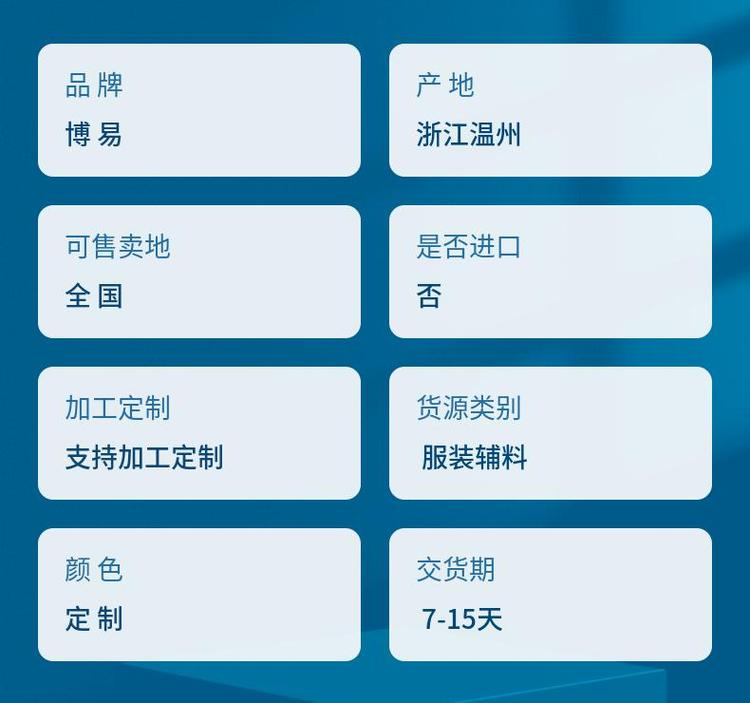 品牌
博易

产地
浙江温州

可售卖地
全国

是否进口
否

加工定制
支持加工定制

货源类别
服装辅料

颜色
定制

交货期
7-15天